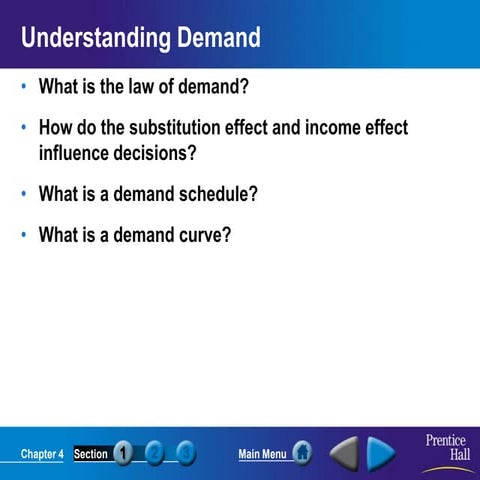 Understanding Demand

• What is the law of demand?

• How do the substitution effect and income effect influence decisions?

• What is a demand schedule?

• What is a demand curve?

Chapter 4 Section 1 2 3 Main Menu

Prentice Hall